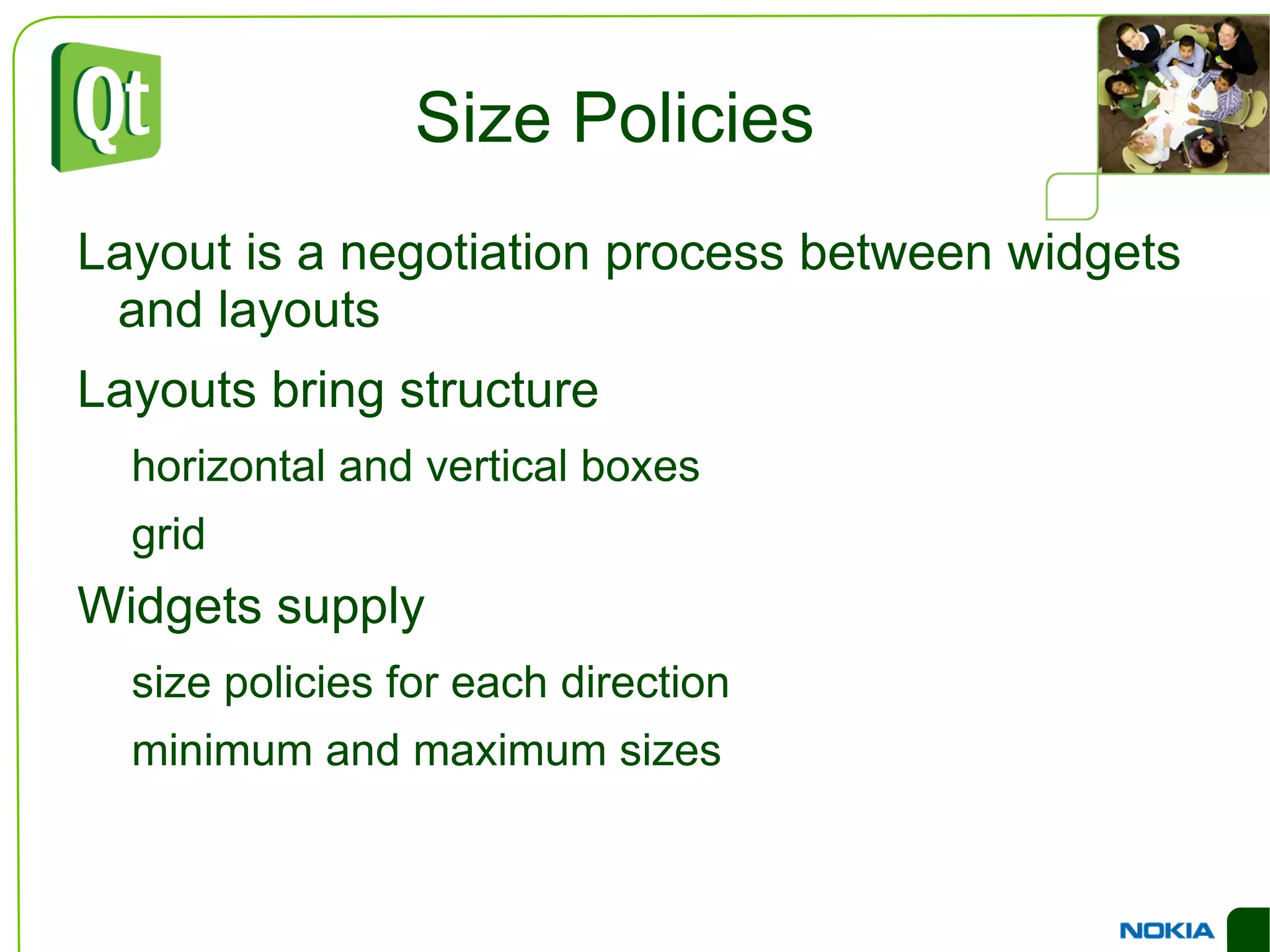 Qt

Size Policies

Layout is a negotiation process between widgets and layouts

Layouts bring structure

horizontal and vertical boxes

grid

Widgets supply

size policies for each direction

minimum and maximum sizes

NOKIA